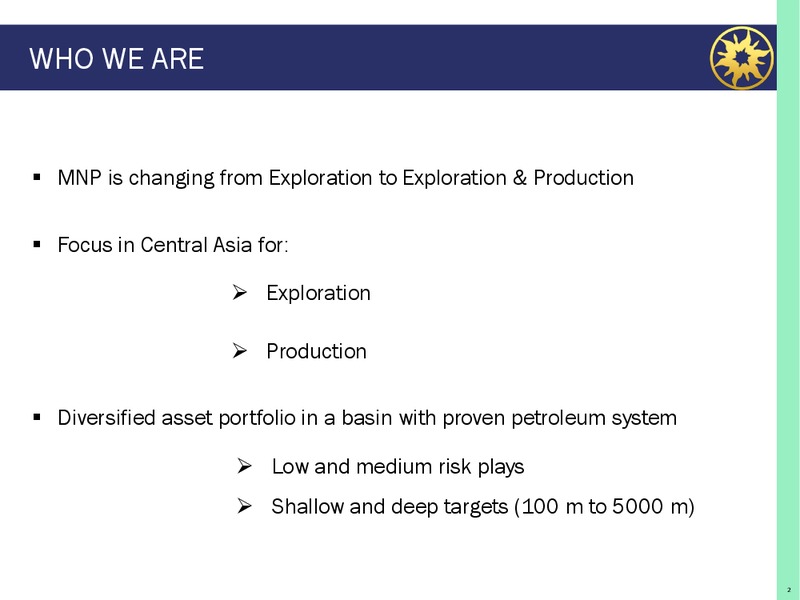 WHO WE ARE

▪ MNP is changing from Exploration to Exploration & Production

▪ Focus in Central Asia for:

➢ Exploration

➢ Production

▪ Diversified asset portfolio in a basin with proven petroleum system

➢ Low and medium risk plays

➢ Shallow and deep targets (100 m to 5000 m)

2